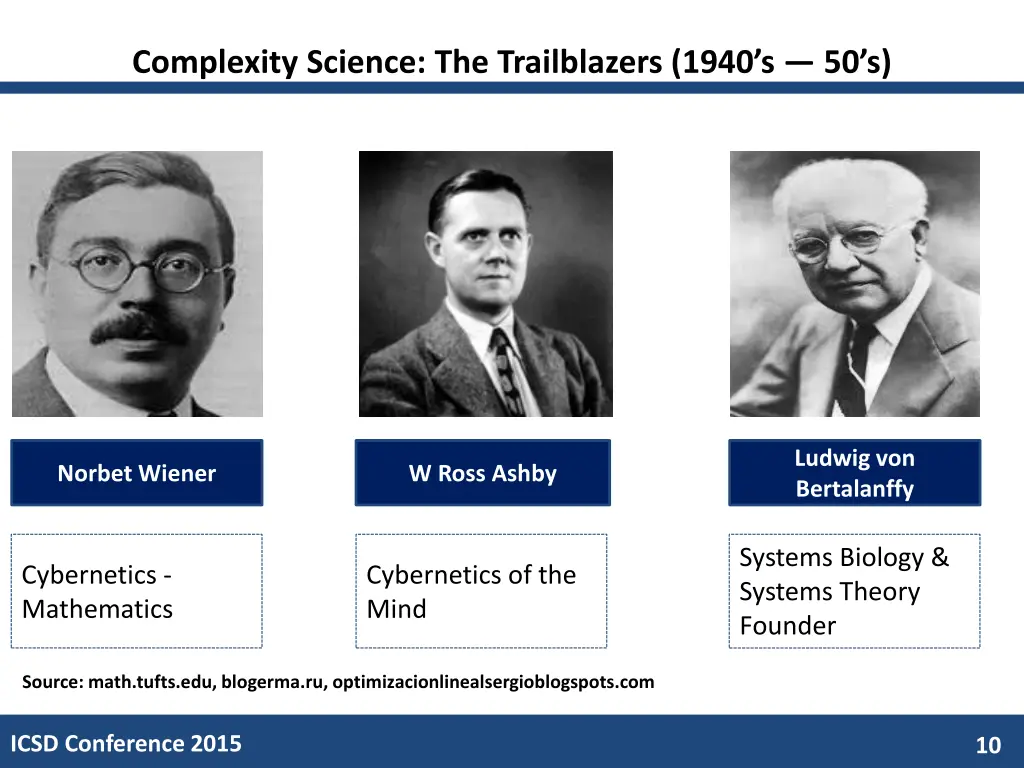 Complexity Science: The Trailblazers (1940's — 50's)

Norbet Wiener

W Ross Ashby

Ludwig von Bertalanffy

Cybernetics - Mathematics

Cybernetics of the Mind

Systems Biology & Systems Theory Founder

Source: math.tufts.edu, blogerma.ru, optimizacionlinealsergioblogspots.com

ICSD Conference 2015

10